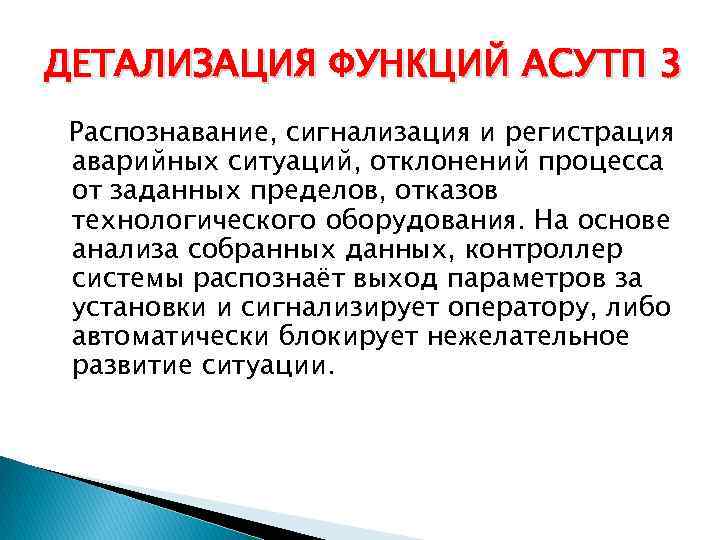 ДЕТАЛИЗАЦИЯ ФУНКЦИЙ АСУТП 3

Распознавание, сигнализация и регистрация аварийных ситуаций, отклонений процесса от заданных пределов, отказов технологического оборудования. На основе анализа собранных данных, контроллер системы распознаёт выход параметров за установки и сигнализирует оператору, либо автоматически блокирует нежелательное развитие ситуации.